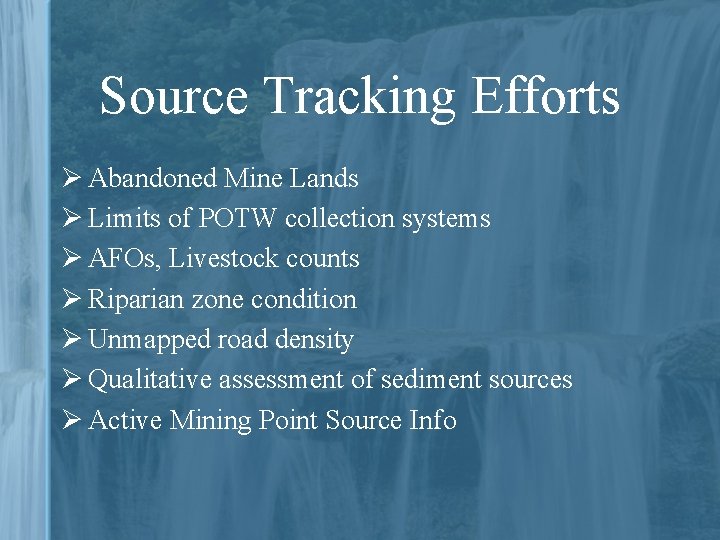 Source Tracking Efforts

➢ Abandoned Mine Lands
➢ Limits of POTW collection systems
➢ AFOs, Livestock counts
➢ Riparian zone condition
➢ Unmapped road density
➢ Qualitative assessment of sediment sources
➢ Active Mining Point Source Info